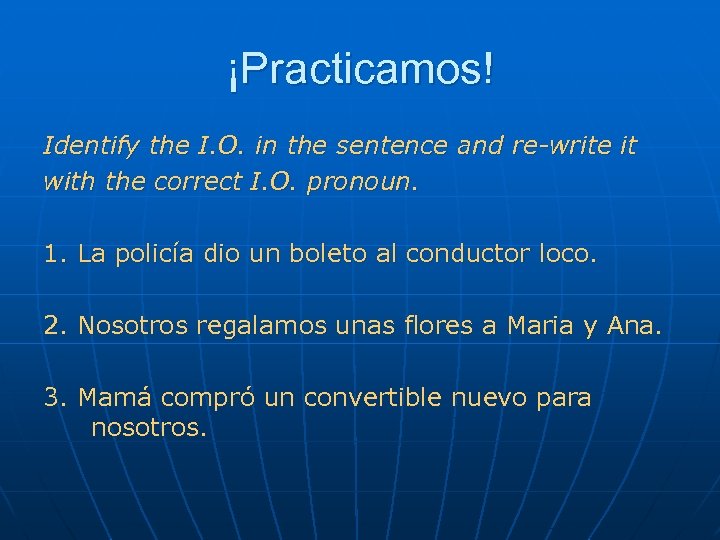 ¡Practicamos!

Identify the I.O. in the sentence and re-write it with the correct I.O. pronoun.

1. La policía dio un boleto al conductor loco.

2. Nosotros regalamos unas flores a Maria y Ana.

3. Mamá compró un convertible nuevo para nosotros.